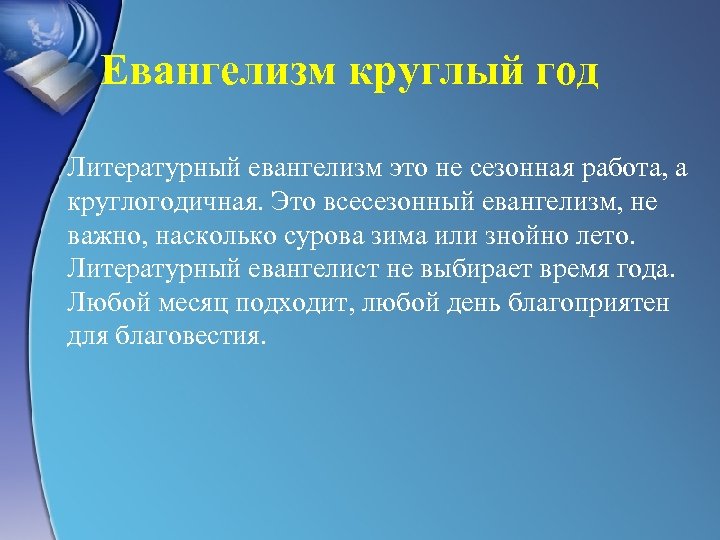 Евангелизм круглый год

Литературный евангелизм это не сезонная работа, а круглогодичная. Это всесезонный евангелизм, не важно, насколько сурова зима или знойно лето. Литературный евангелист не выбирает время года. Любой месяц подходит, любой день благоприятен для благовестия.